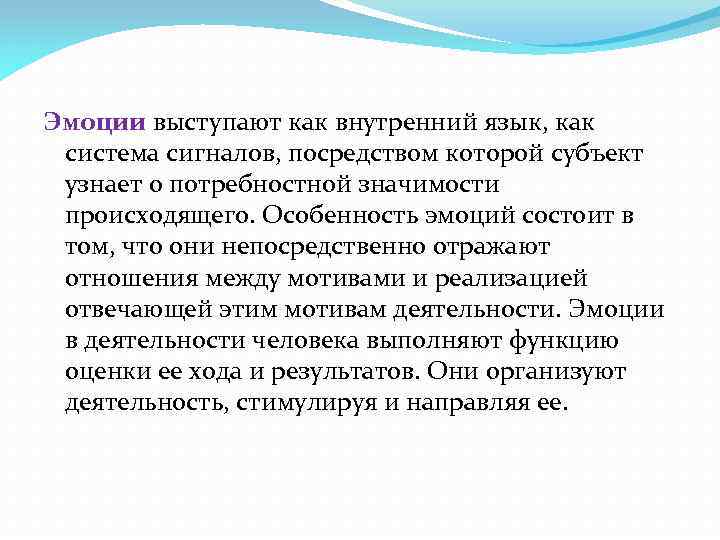 Эмоции выступают как внутренний язык, как система сигналов, посредством которой субъект узнает о потребностной значимости происходящего. Особенность эмоций состоит в том, что они непосредственно отражают отношения между мотивами и реализацией отвечающей этим мотивам деятельности. Эмоции в деятельности человека выполняют функцию оценки ее хода и результатов. Они организуют деятельность, стимулируя и направляя ее.